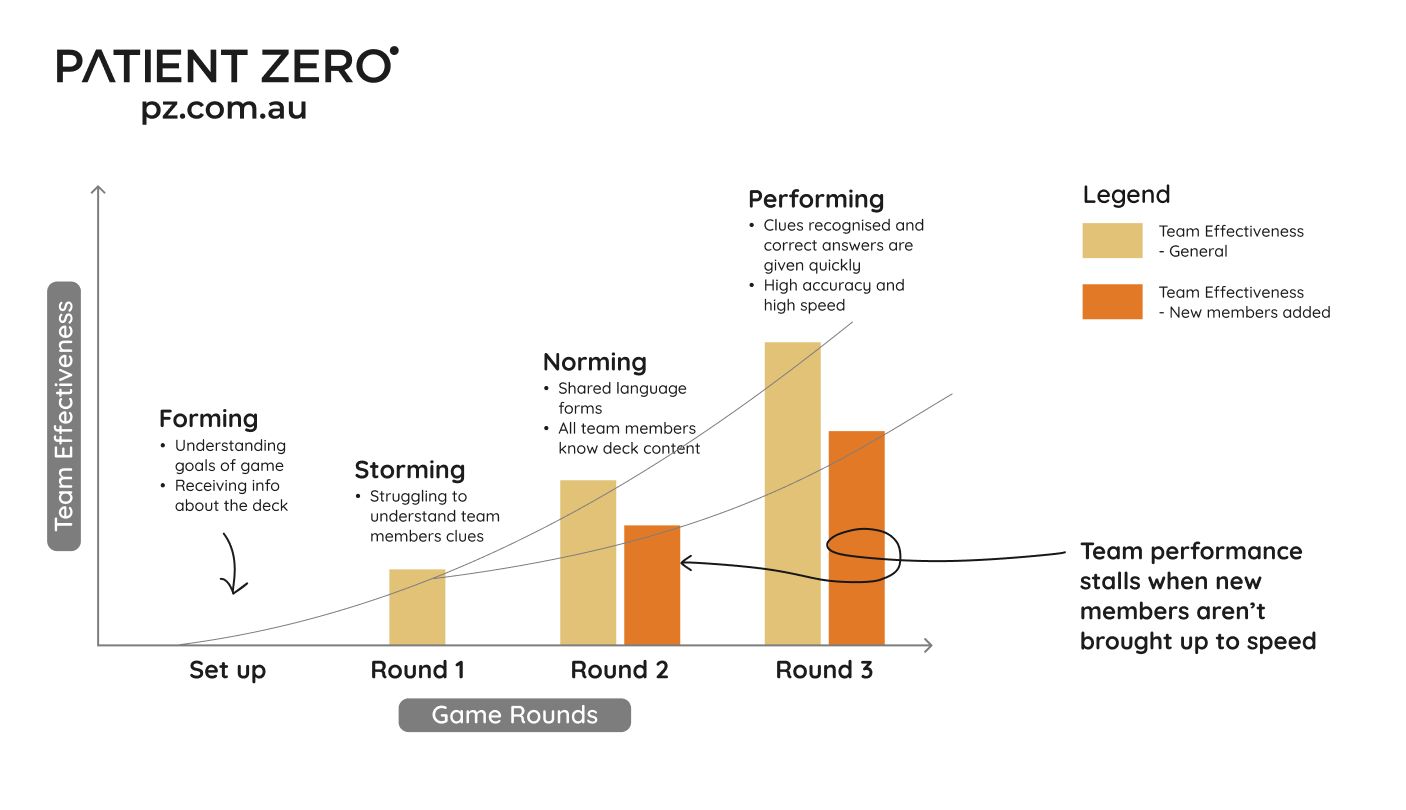 PATIENT ZERO
pz.com.au

Team Effectiveness

Forming
• Understanding goals of game
• Receiving info about the deck

Storming
• Struggling to understand team members clues

Norming
• Shared language forms
• All team members know deck content

Performing
• Clues recognised and correct answers are given quickly
• High accuracy and high speed

Legend
Team Effectiveness - General
Team Effectiveness - New members added

Team performance stalls when new members aren't brought up to speed

Set up
Round 1
Round 2
Round 3

Game Rounds